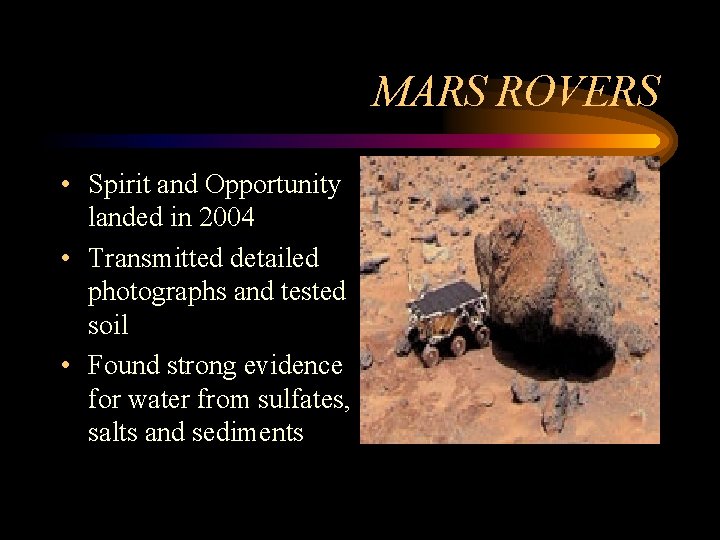 MARS ROVERS

• Spirit and Opportunity landed in 2004
• Transmitted detailed photographs and tested soil
• Found strong evidence for water from sulfates, salts and sediments